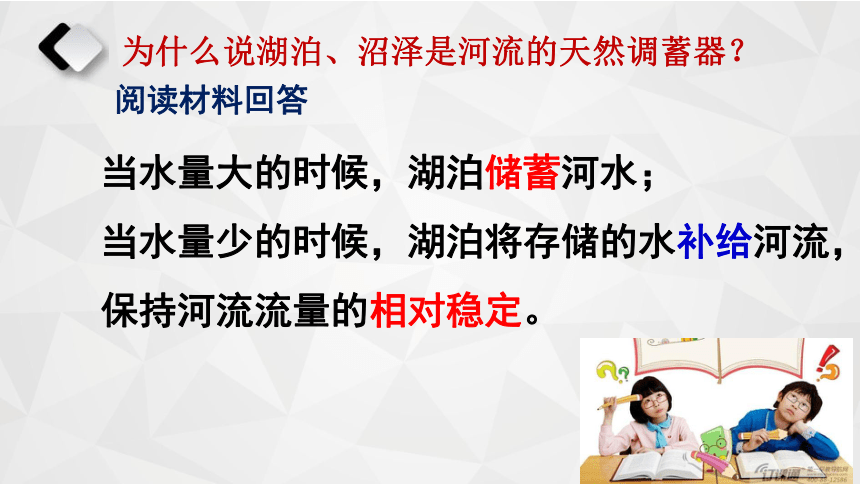 为什么说湖泊、沼泽是河流的天然调蓄器？
阅读材料回答

当水量大的时候，湖泊储蓄河水；
当水量少的时候，湖泊将存储的水补给河流，保持河流流量的相对稳定。